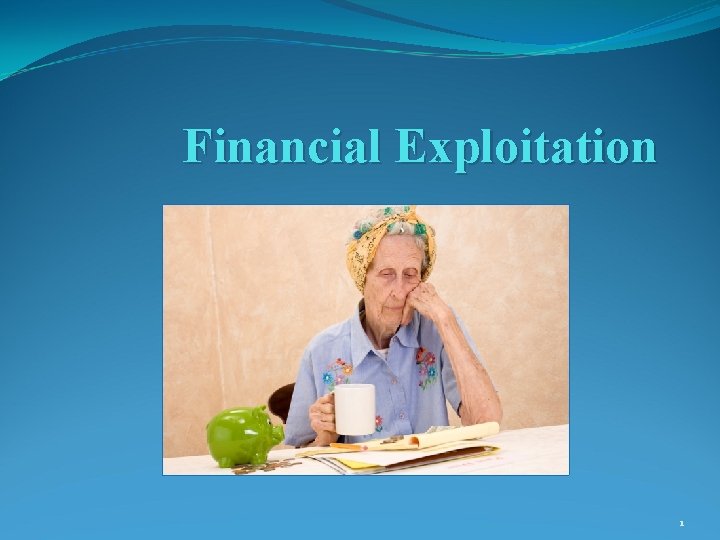 Financial Exploitation

1